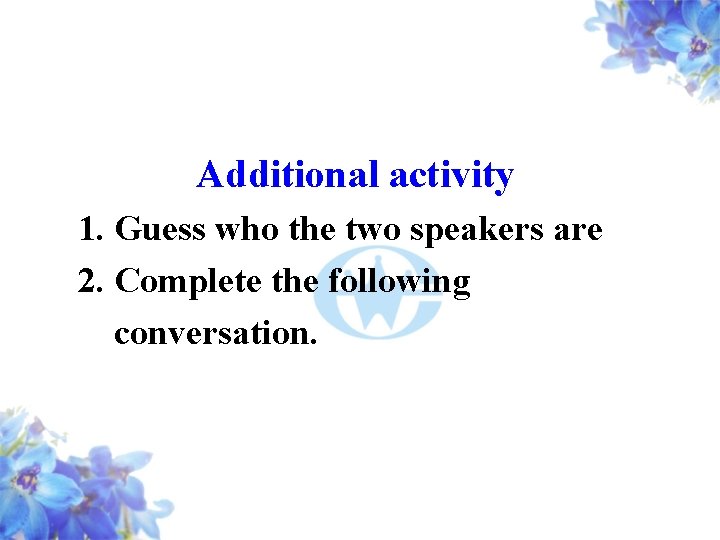 Additional activity

1. Guess who the two speakers are
2. Complete the following conversation.